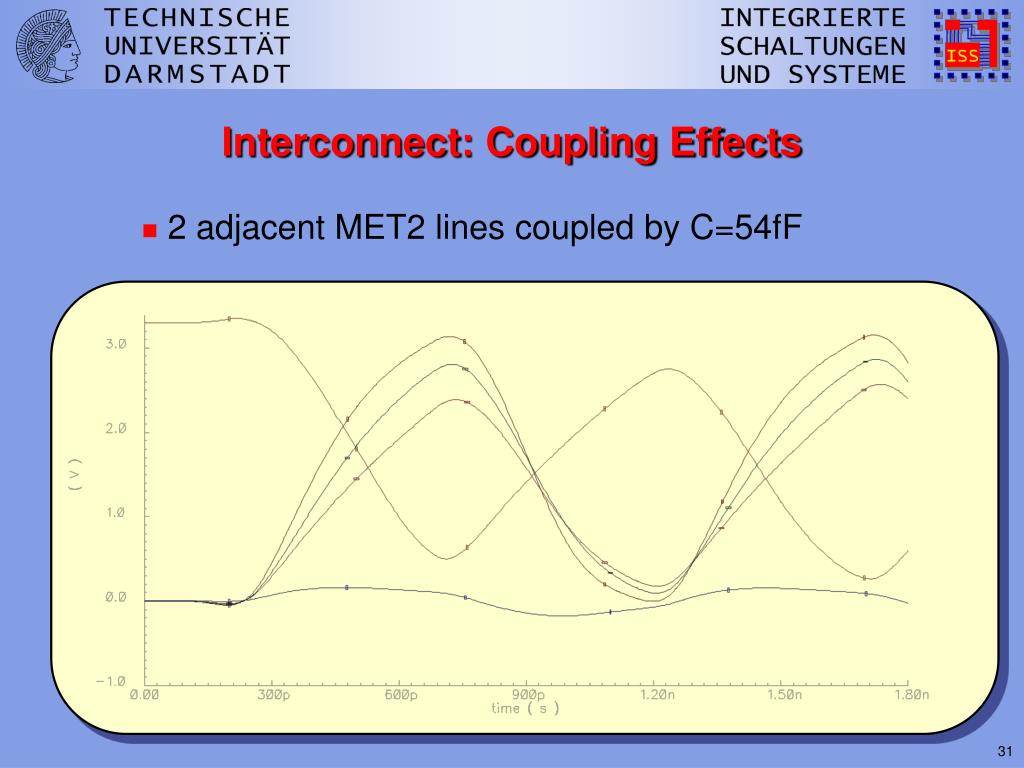 TECHNISCHE UNIVERSITÄT DARMSTADT

INTEGRIERTE SCHALTUNGEN UND SYSTEME

ISS

Interconnect: Coupling Effects

2 adjacent MET2 lines coupled by C=54fF

3.0
2.0
1.0
0.0
−1.0
( V )
0.00
300p
600p
900p
1.20n
1.50n
1.80n
time ( s )

31